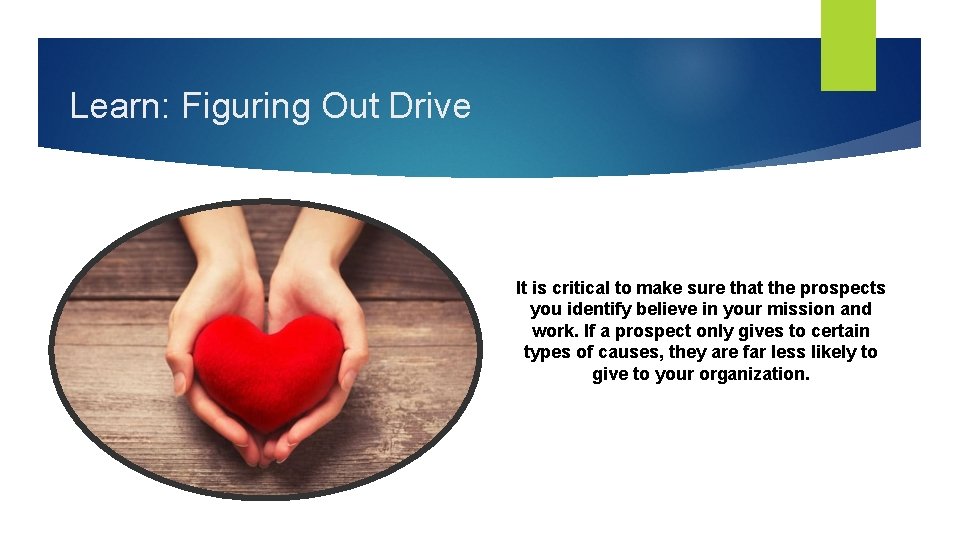 Learn: Figuring Out Drive

It is critical to make sure that the prospects you identify believe in your mission and work. If a prospect only gives to certain types of causes, they are far less likely to give to your organization.